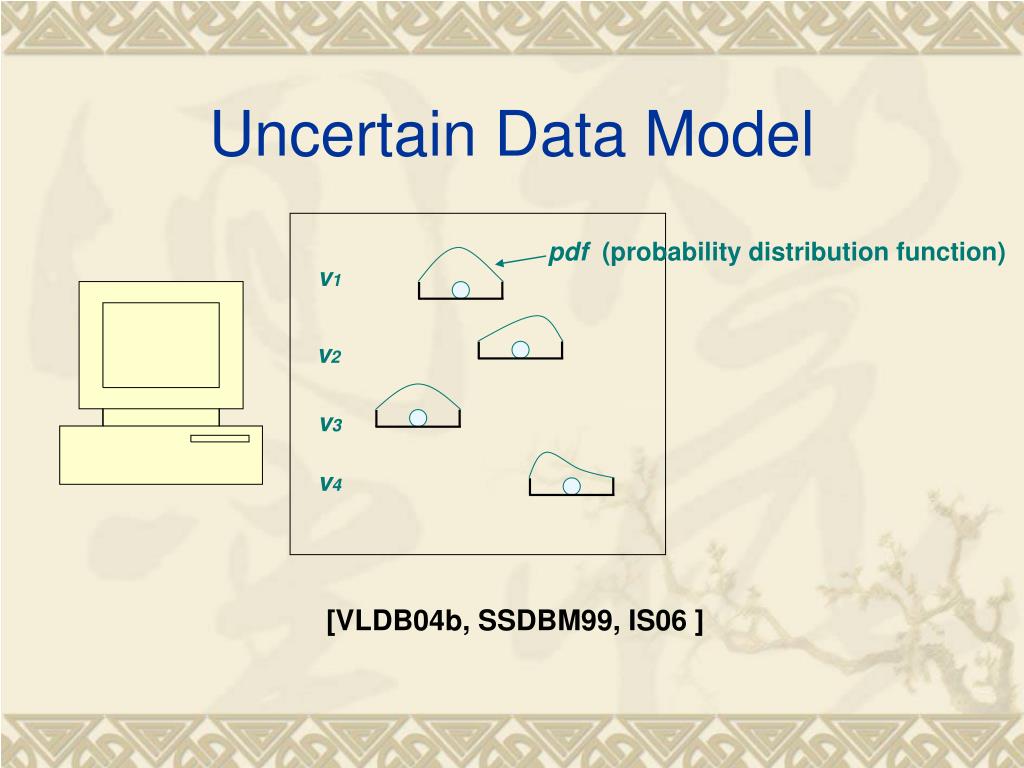 Uncertain Data Model

pdf (probability distribution function)

$v_1$

$v_2$

$v_3$

$v_4$

[VLDB04b, SSDBM99, IS06 ]